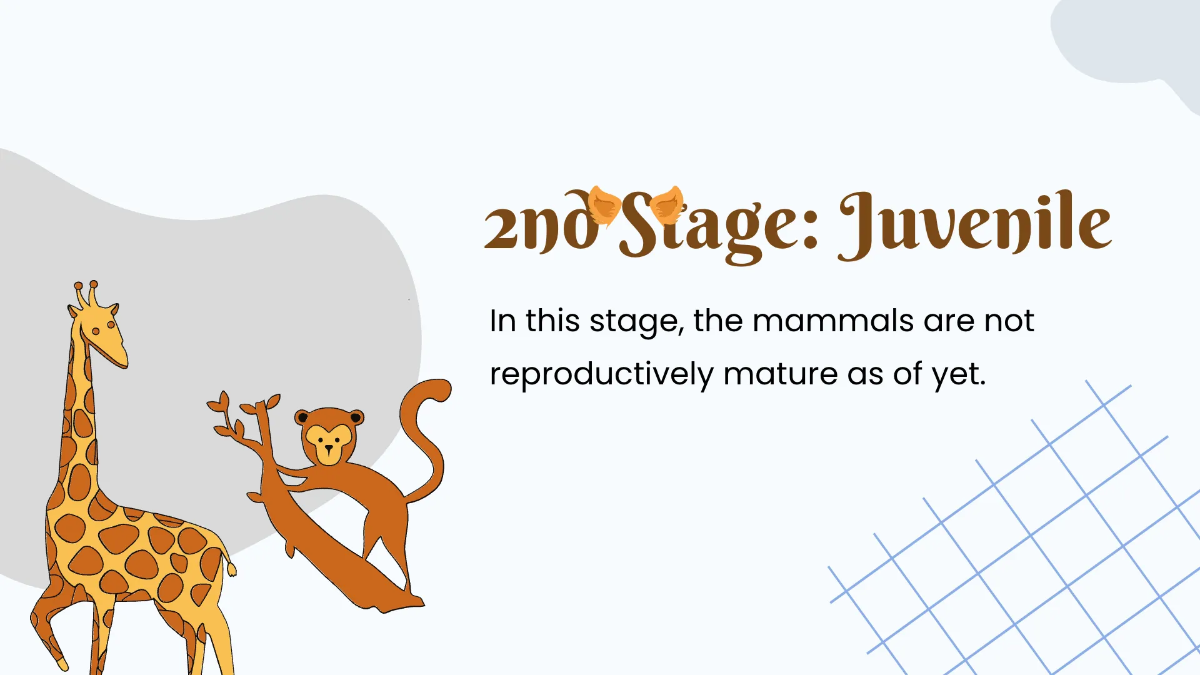 2nd Stage: Juvenile

In this stage, the mammals are not reproductively mature as of yet.